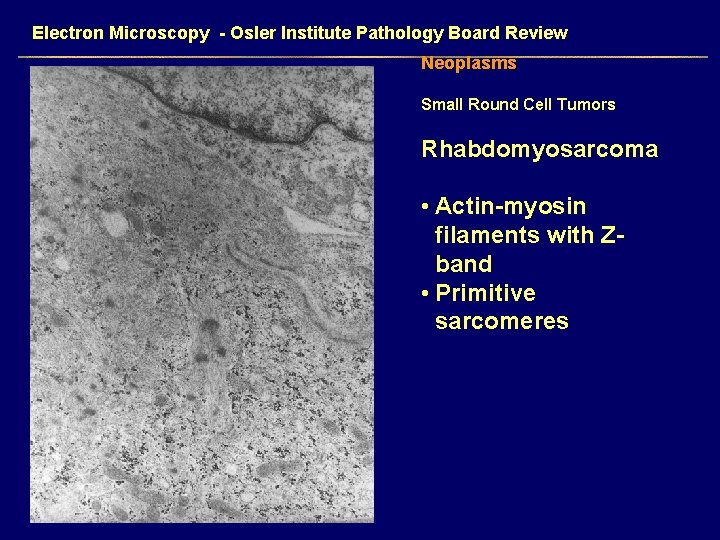 Electron Microscopy - Osler Institute Pathology Board Review

Neoplasms

Small Round Cell Tumors

Rhabdomyosarcoma

• Actin-myosin filaments with Z-band
• Primitive sarcomeres